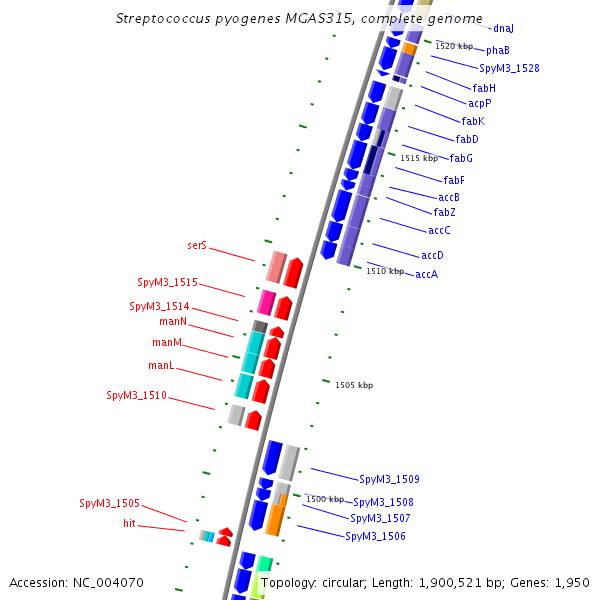 Streptococcus pyogenes MGAS315, complete genome

dnaJ
1520 kbp
phaB
SpyM3_1528
fabH
acpP
fabK
fabD
1515 kbp
fabG
fabF
accB
fabZ
accC
accD
1510 kbp
accA
serS
SpyM3_1515
SpyM3_1514
manN
manM
manL
SpyM3_1510
1505 kbp
SpyM3_1509
1500 kbp
SpyM3_1508
SpyM3_1507
SpyM3_1506
SpyM3_1505
hit

Accession: NC_004070
Topology: circular; Length: 1,900,521 bp; Genes: 1,950